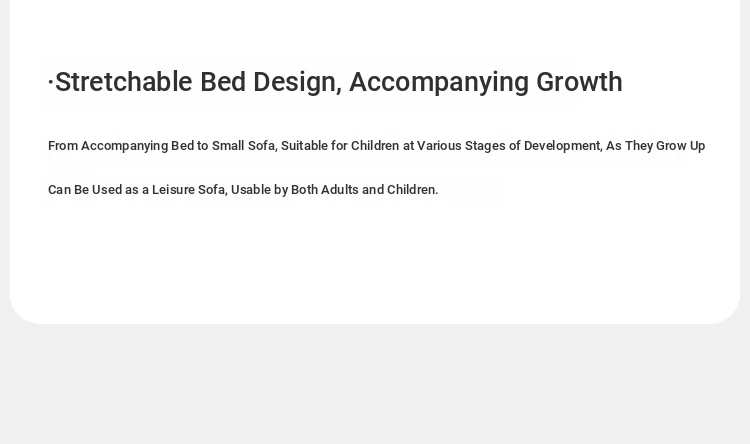 ·Stretchable Bed Design, Accompanying Growth

From Accompanying Bed to Small Sofa, Suitable for Children at Various Stages of Development, As They Grow Up Can Be Used as a Leisure Sofa, Usable by Both Adults and Children.